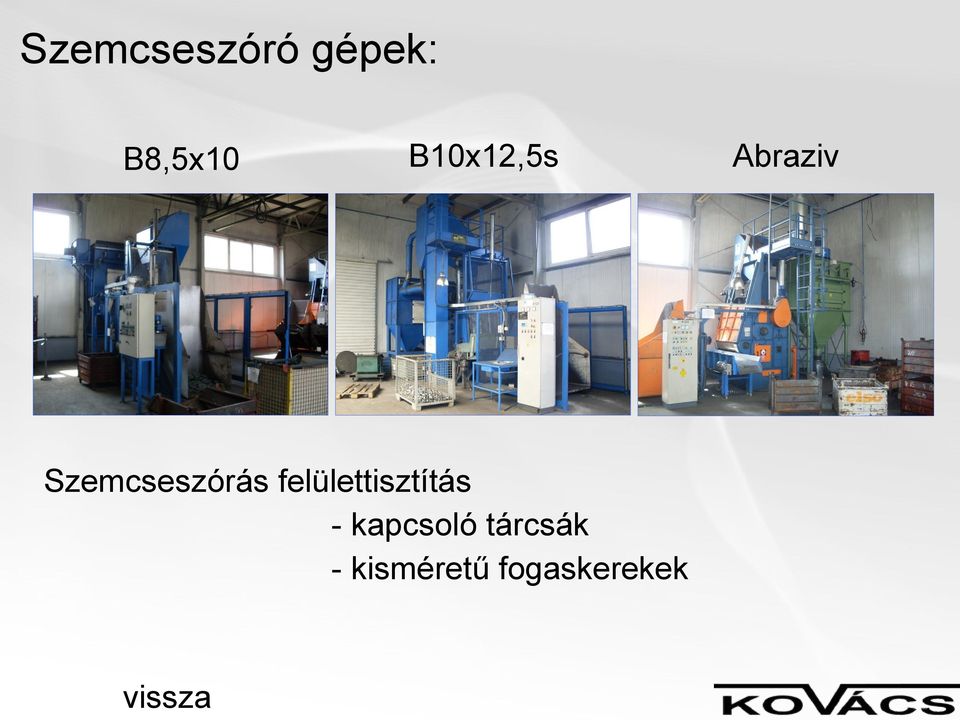 Szemcseszóró gépek:

B8,5x10

B10x12,5s

Abraziv

Szemcseszórás felülettisztítás

- kapcsoló tárcsák
- kisméretű fogaskerekek

vissza

KOVÁCS